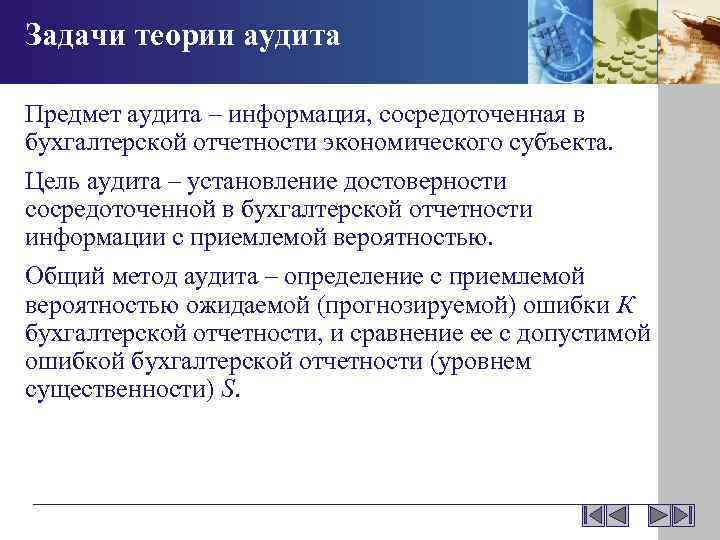 Задачи теории аудита

Предмет аудита – информация, сосредоточенная в бухгалтерской отчетности экономического субъекта.

Цель аудита – установление достоверности сосредоточенной в бухгалтерской отчетности информации с приемлемой вероятностью.

Общий метод аудита – определение с приемлемой вероятностью ожидаемой (прогнозируемой) ошибки $K$ бухгалтерской отчетности, и сравнение ее с допустимой ошибкой бухгалтерской отчетности (уровнем существенности) $S$.